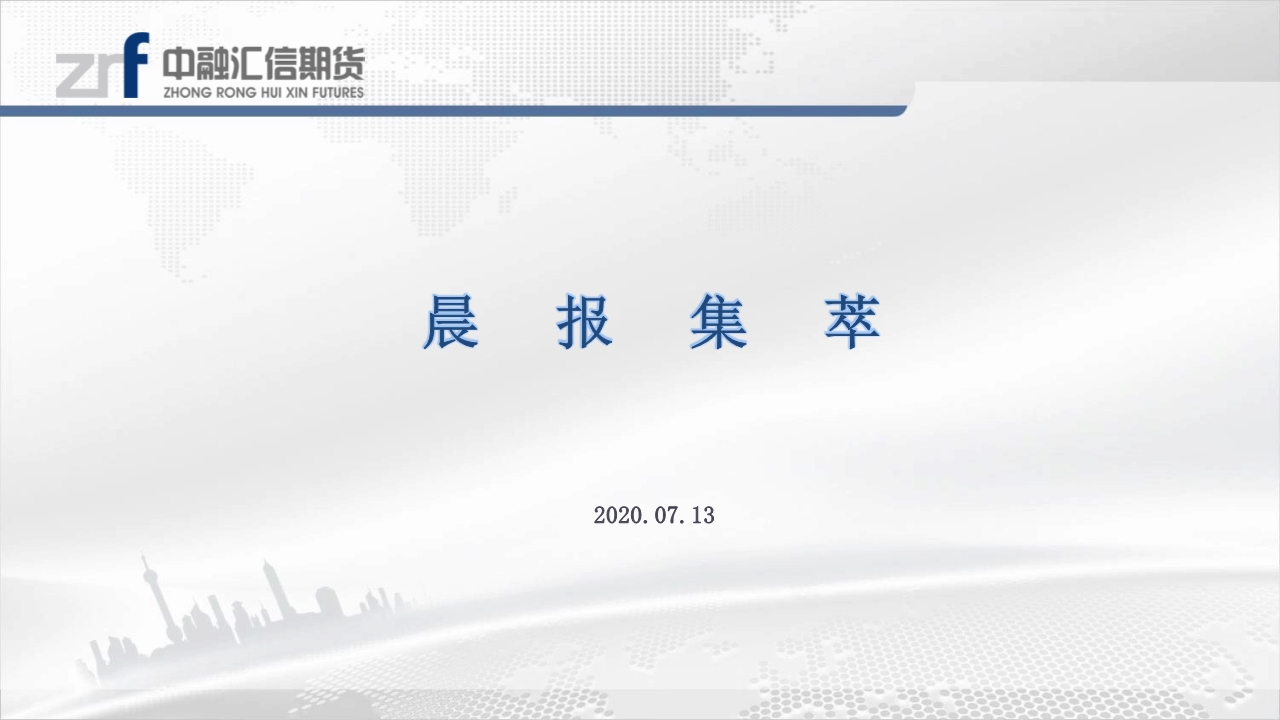 zrf 中融汇信期货
ZHONG RONG HUI XIN FUTURES

晨 报 集 萃

2020.07.13